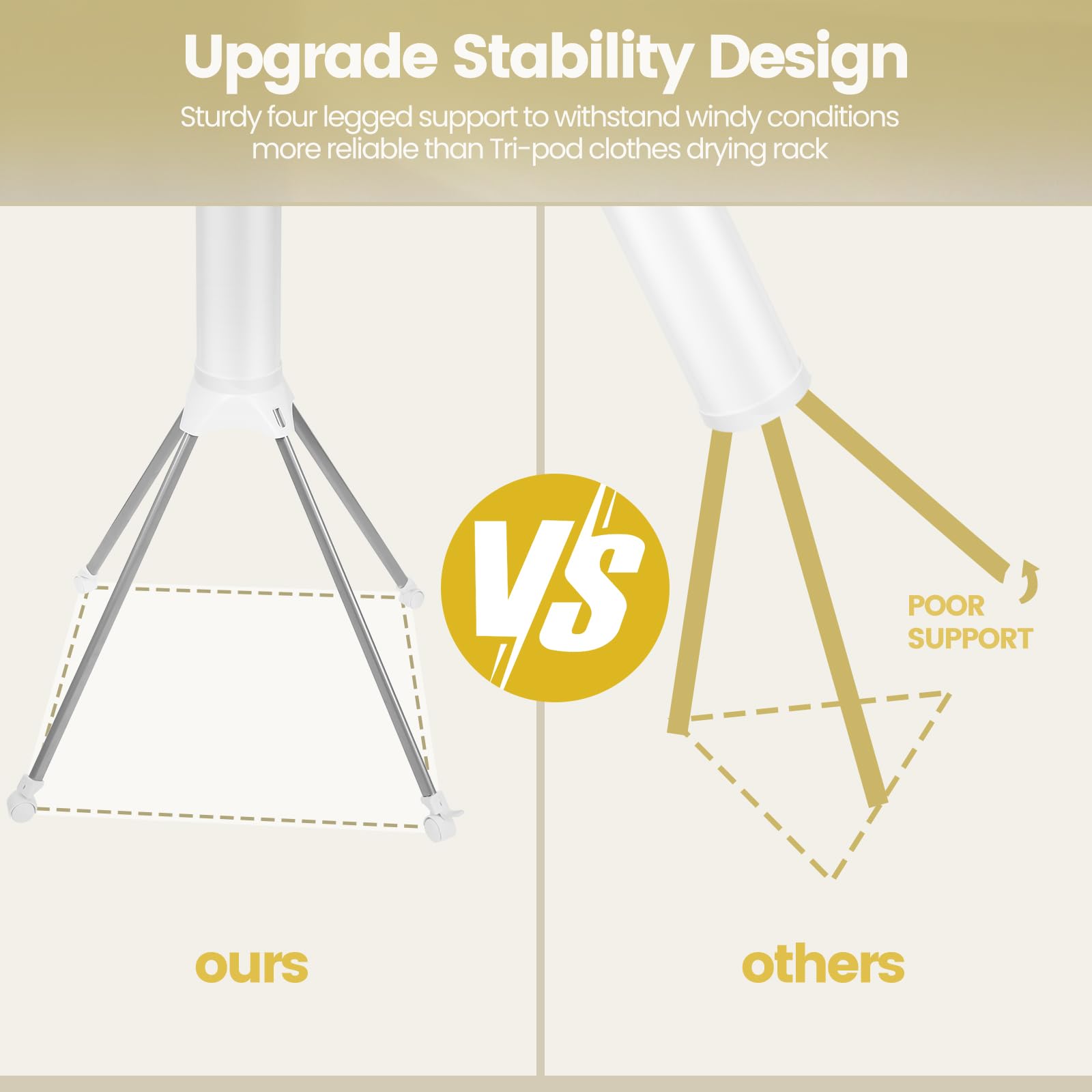 Upgrade Stability Design

Sturdy four legged support to withstand windy conditions more reliable than Tri-pod clothes drying rack

VS

POOR SUPPORT

ours

others